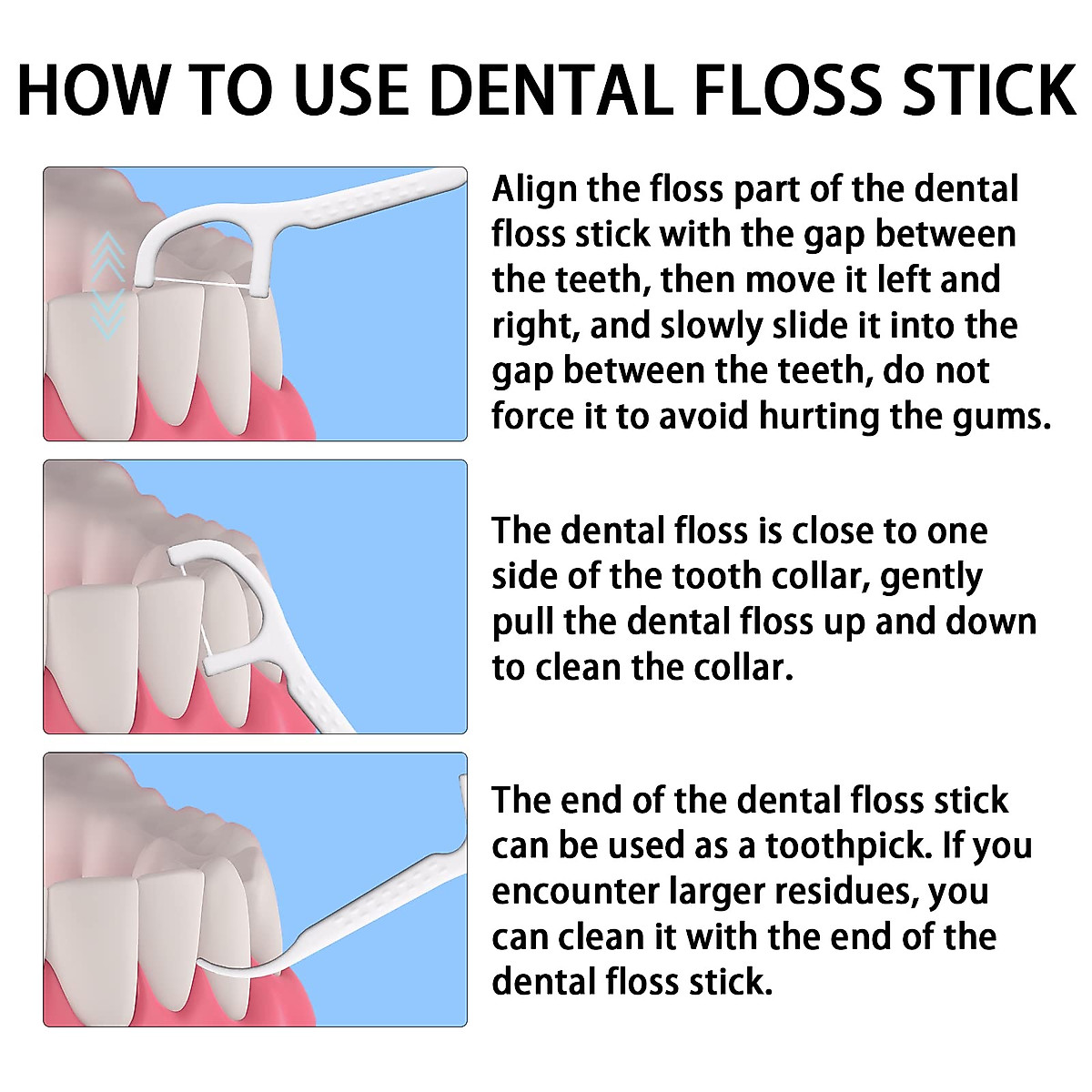 HOW TO USE DENTAL FLOSS STICK

Align the floss part of the dental floss stick with the gap between the teeth, then move it left and right, and slowly slide it into the gap between the teeth, do not force it to avoid hurting the gums.

The dental floss is close to one side of the tooth collar, gently pull the dental floss up and down to clean the collar.

The end of the dental floss stick can be used as a toothpick. If you encounter larger residues, you can clean it with the end of the dental floss stick.